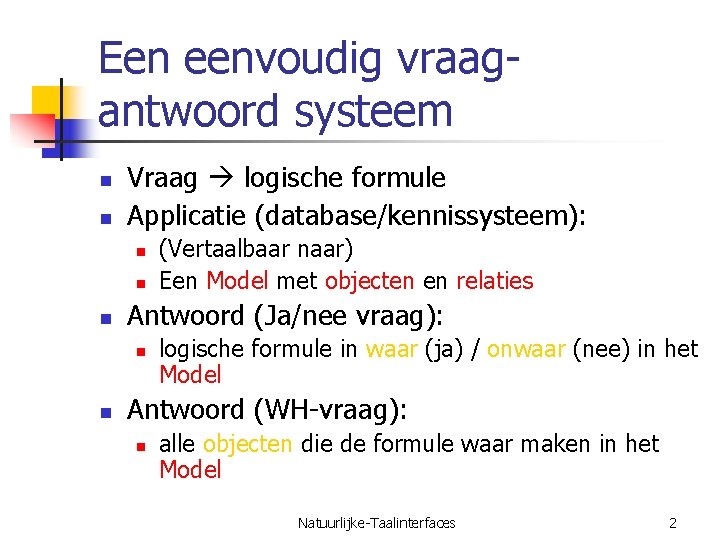 Een eenvoudig vraag-antwoord systeem

- Vraag → logische formule
- Applicatie (database/kennissysteem):
  - (Vertaalbaar naar)
  - Een Model met objecten en relaties
- Antwoord (Ja/nee vraag):
  - logische formule in waar (ja) / onwaar (nee) in het Model
- Antwoord (WH-vraag):
  - alle objecten die de formule waar maken in het Model

Natuurlijke-Taalinterfaces

2